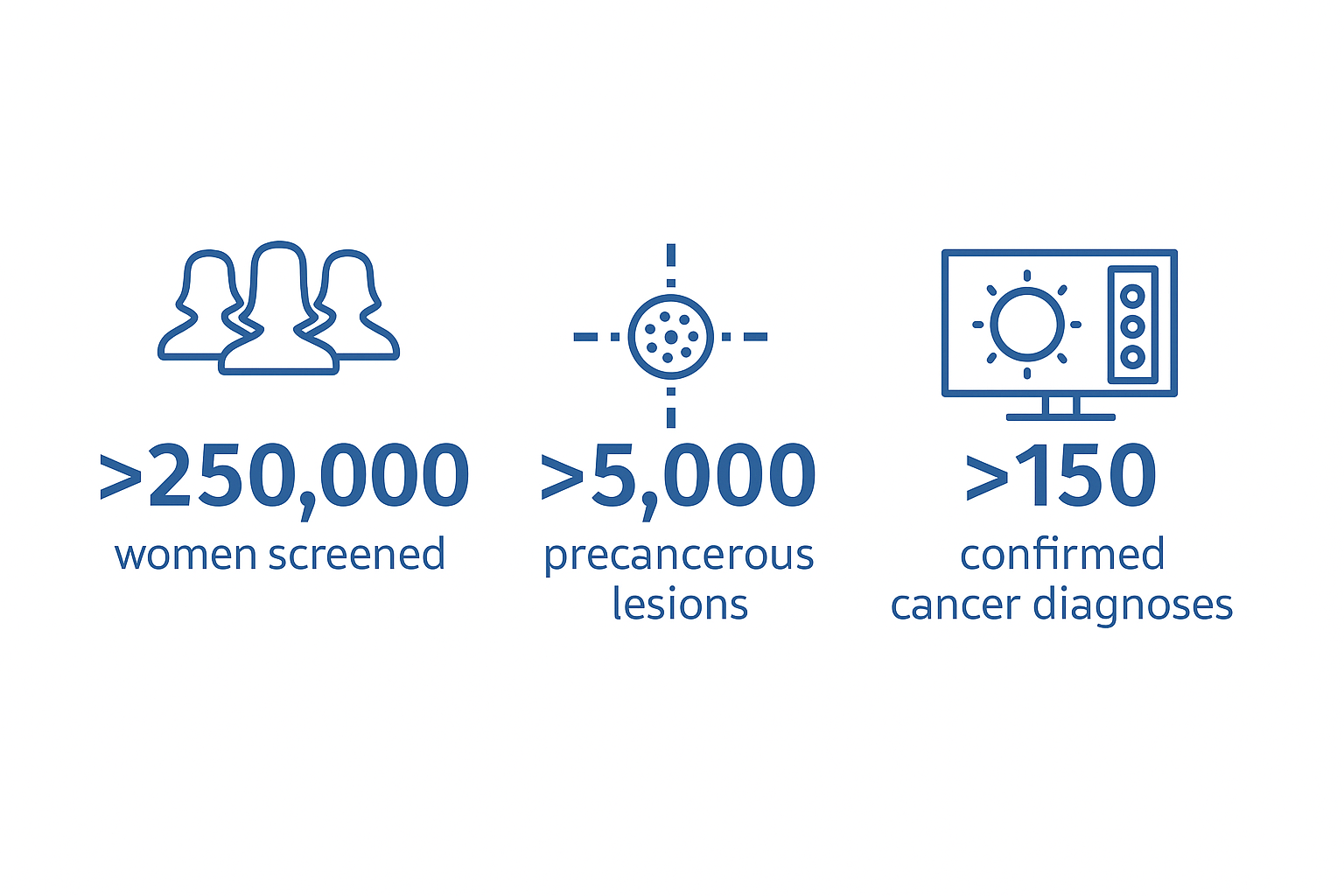 >250,000
women screened

>5,000
precancerous lesions

>150
confirmed cancer diagnoses